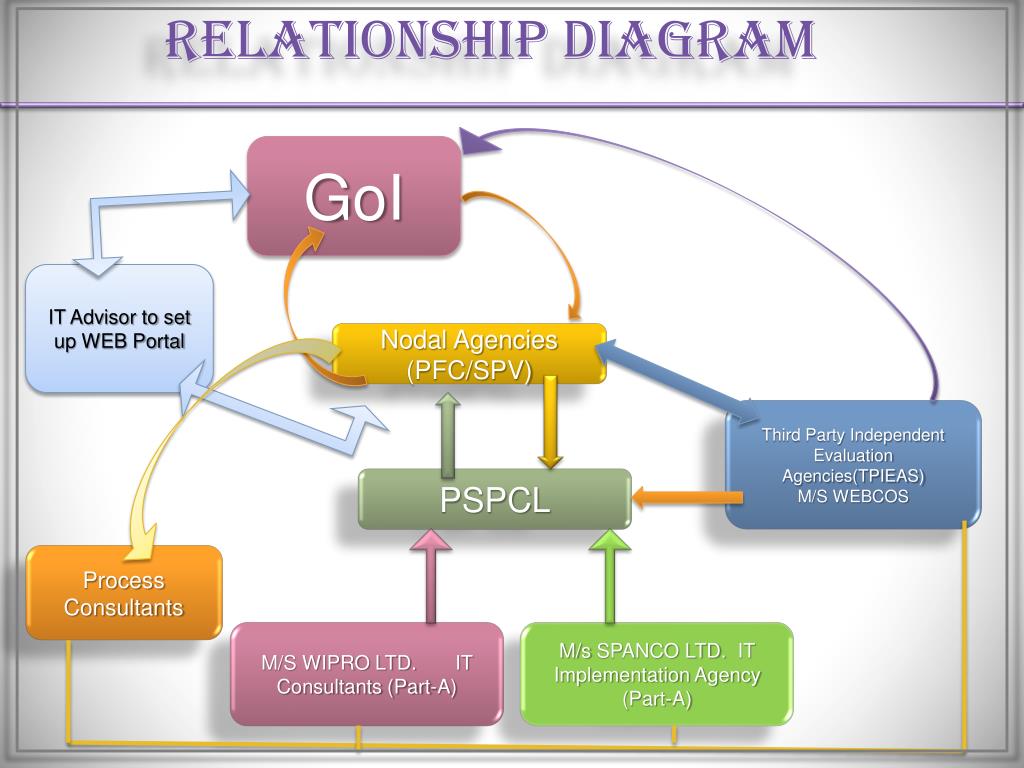 RELATIONSHIP DIAGRAM

GoI

IT Advisor to set up WEB Portal

Nodal Agencies (PFC/SPV)

Third Party Independent Evaluation Agencies(TPIEAS) M/S WEBCOS

PSPCL

Process Consultants

M/S WIPRO LTD. IT Consultants (Part-A)

M/s SPANCO LTD. IT Implementation Agency (Part-A)